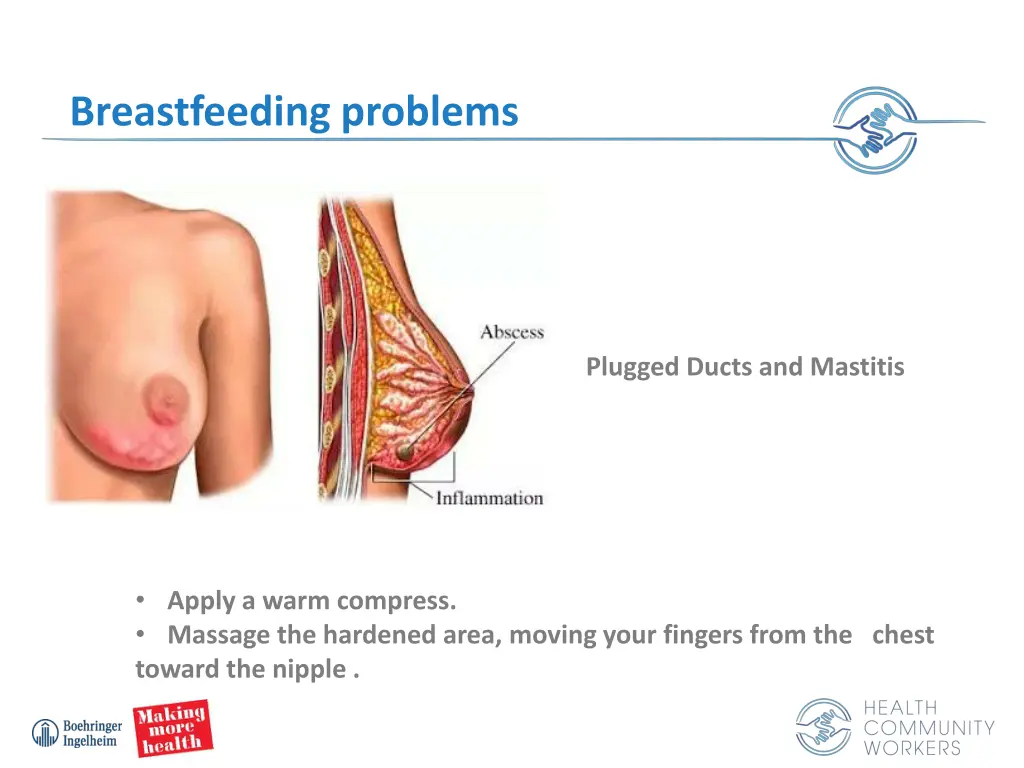 Breastfeeding problems

Abscess

Inflammation

Plugged Ducts and Mastitis

• Apply a warm compress.
• Massage the hardened area, moving your fingers from the chest toward the nipple .

Boehringer Ingelheim

Making more health

HEALTH COMMUNITY WORKERS